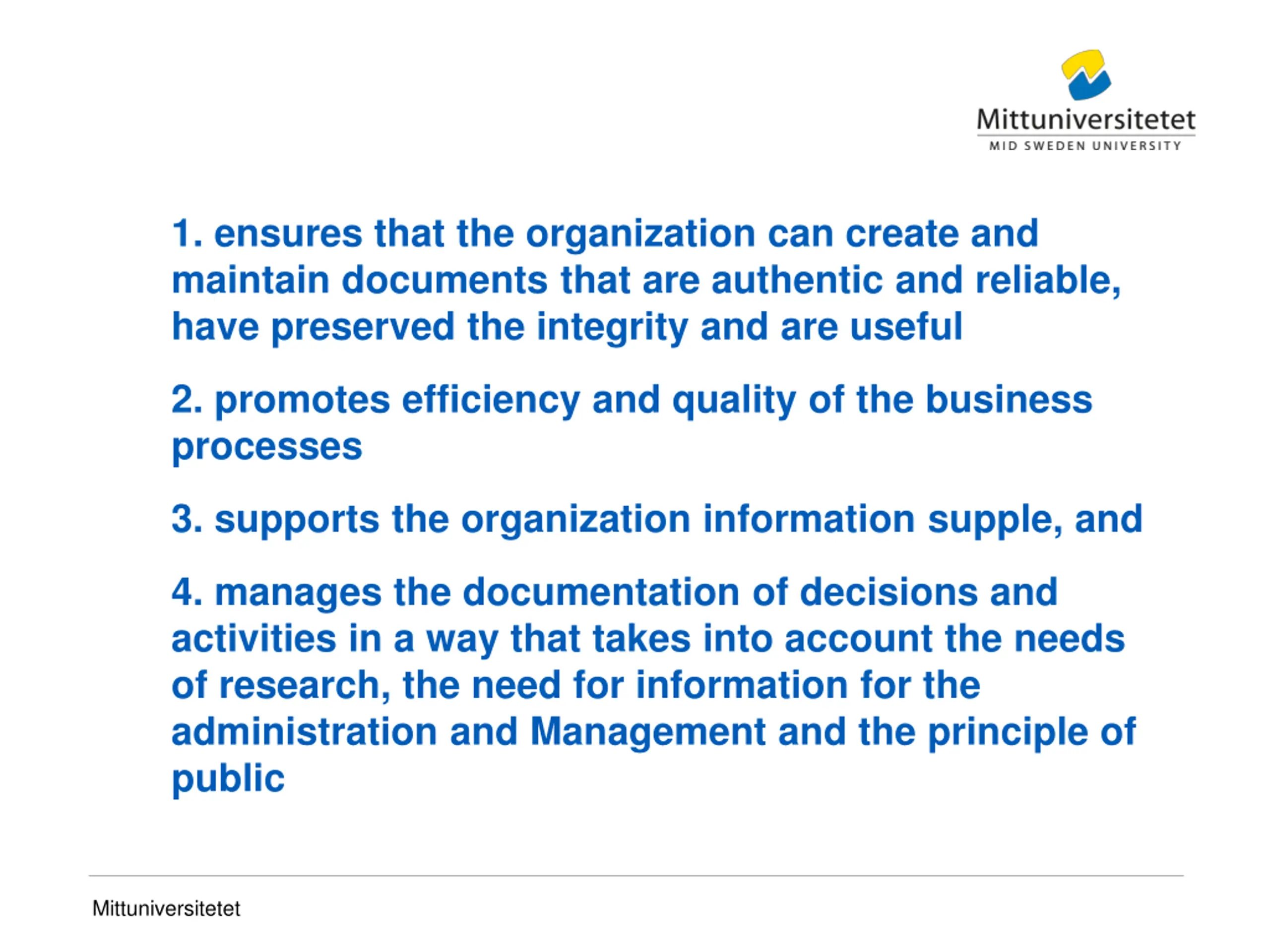 Mittuniversitetet
MID SWEDEN UNIVERSITY

1. ensures that the organization can create and maintain documents that are authentic and reliable, have preserved the integrity and are useful

2. promotes efficiency and quality of the business processes

3. supports the organization information supple, and

4. manages the documentation of decisions and activities in a way that takes into account the needs of research, the need for information for the administration and Management and the principle of public

Mittuniversitetet